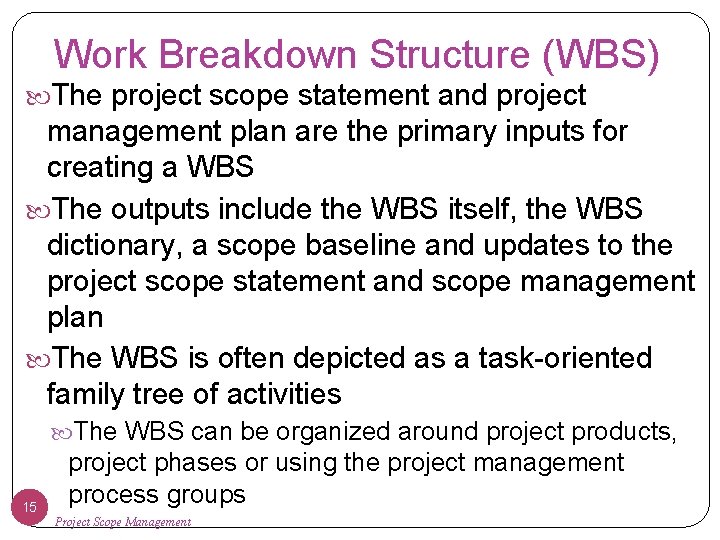 Work Breakdown Structure (WBS)

The project scope statement and project management plan are the primary inputs for creating a WBS

The outputs include the WBS itself, the WBS dictionary, a scope baseline and updates to the project scope statement and scope management plan

The WBS is often depicted as a task-oriented family tree of activities

The WBS can be organized around project products, project phases or using the project management process groups

15

Project Scope Management